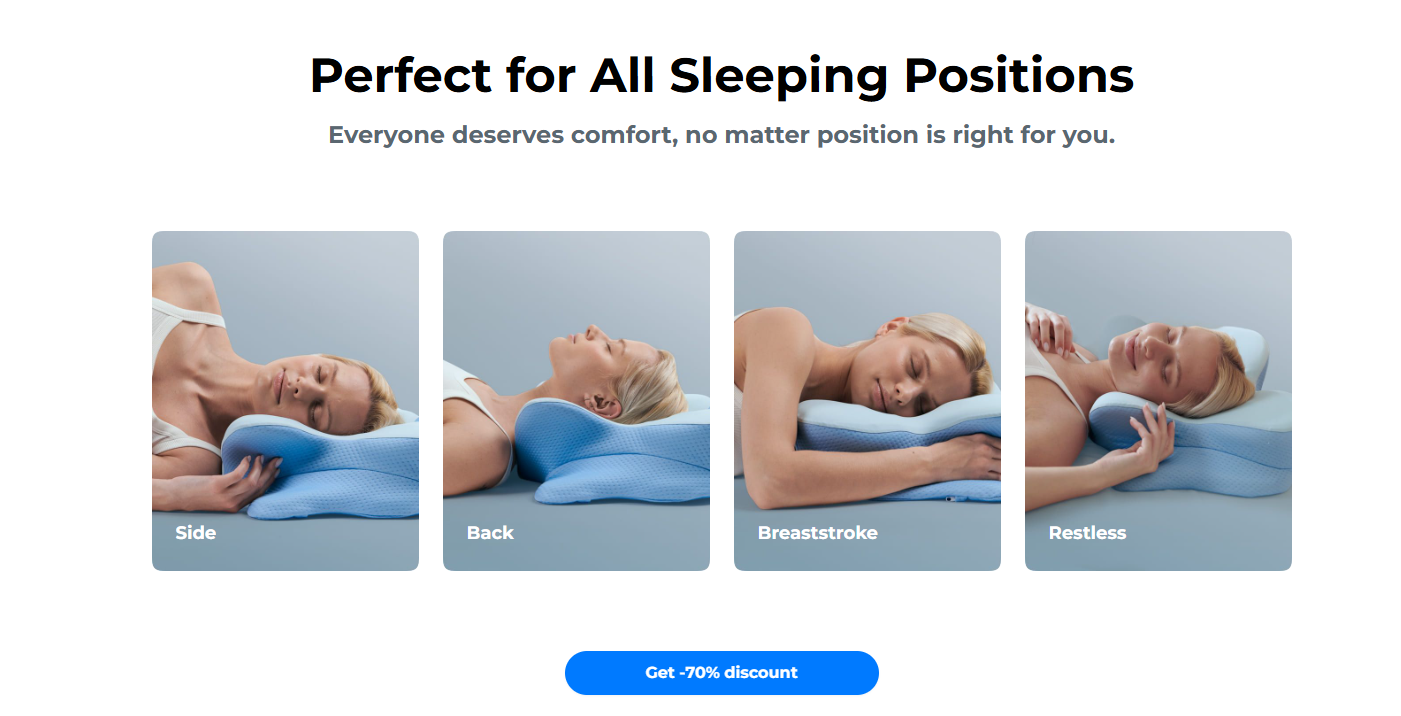 Perfect for All Sleeping Positions

Everyone deserves comfort, no matter position is right for you.

Side

Back

Breaststroke

Restless

Get -70% discount